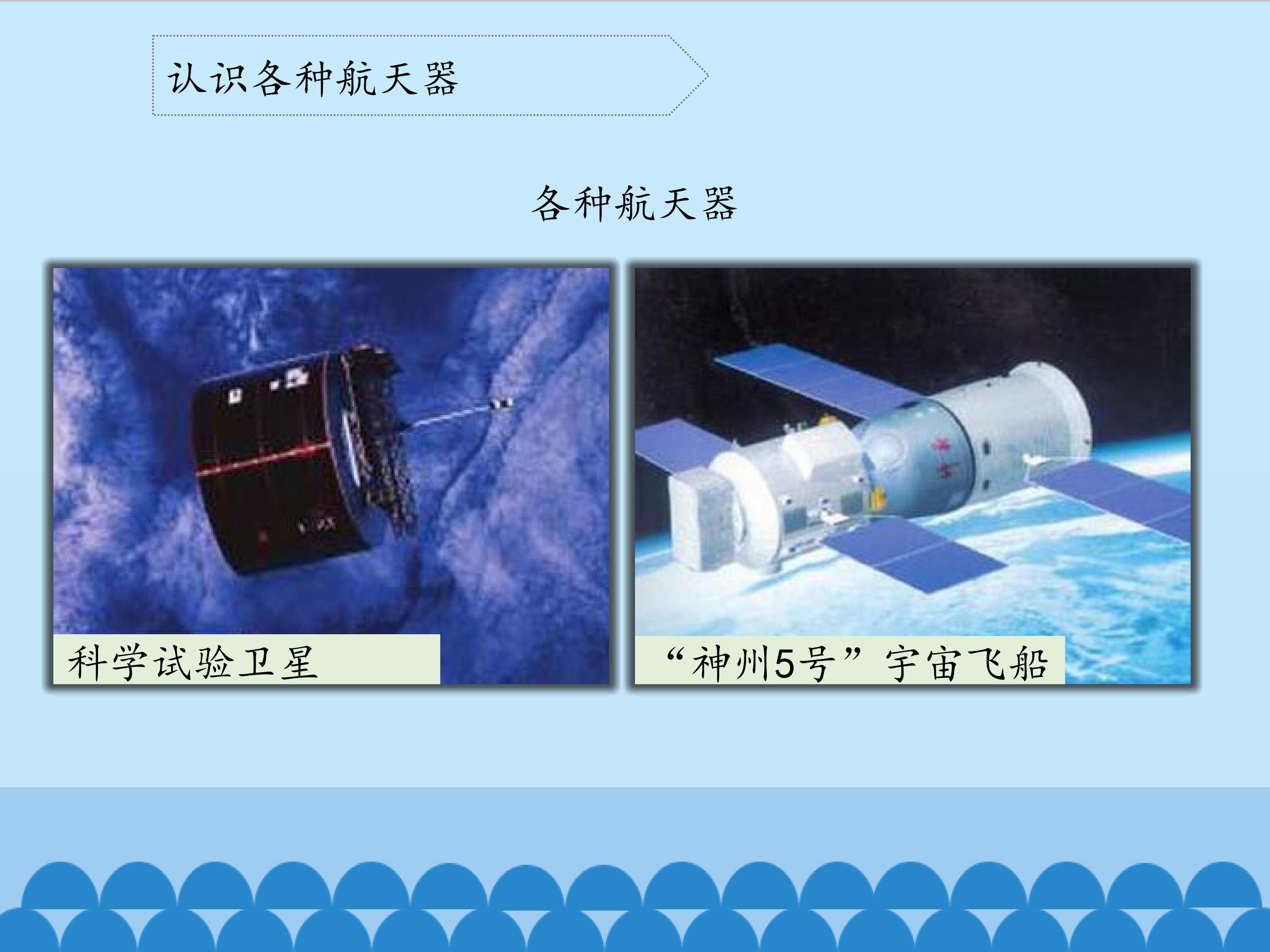 认识各种航天器

各种航天器

科学试验卫星

“神州5号”宇宙飞船